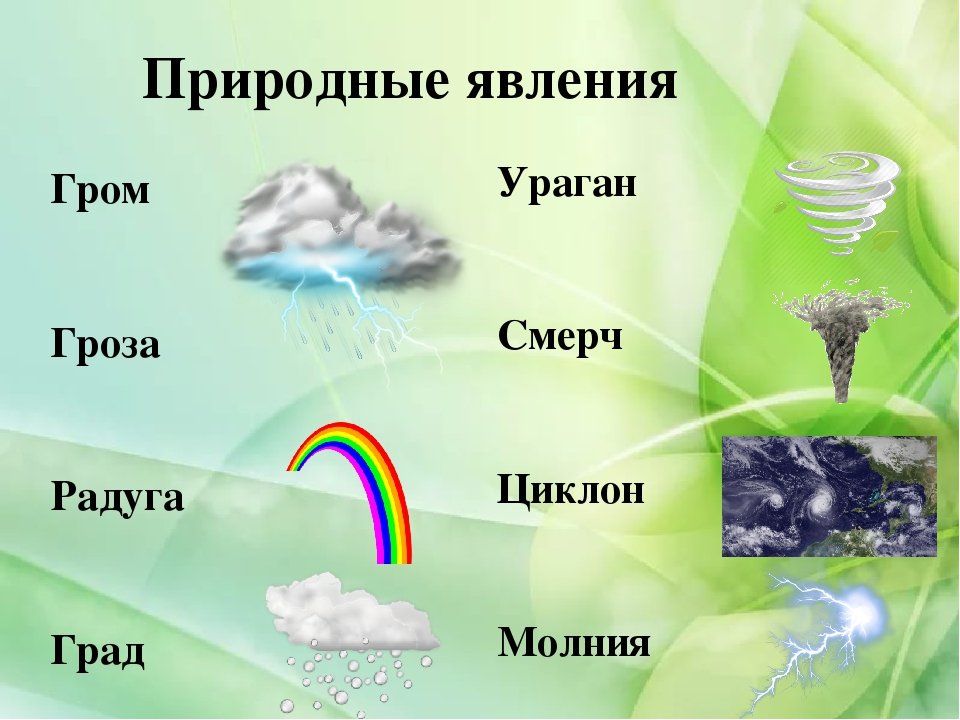 Природные явления

Гром

Гроза

Радуга

Град

Ураган

Смерч

Циклон

Молния